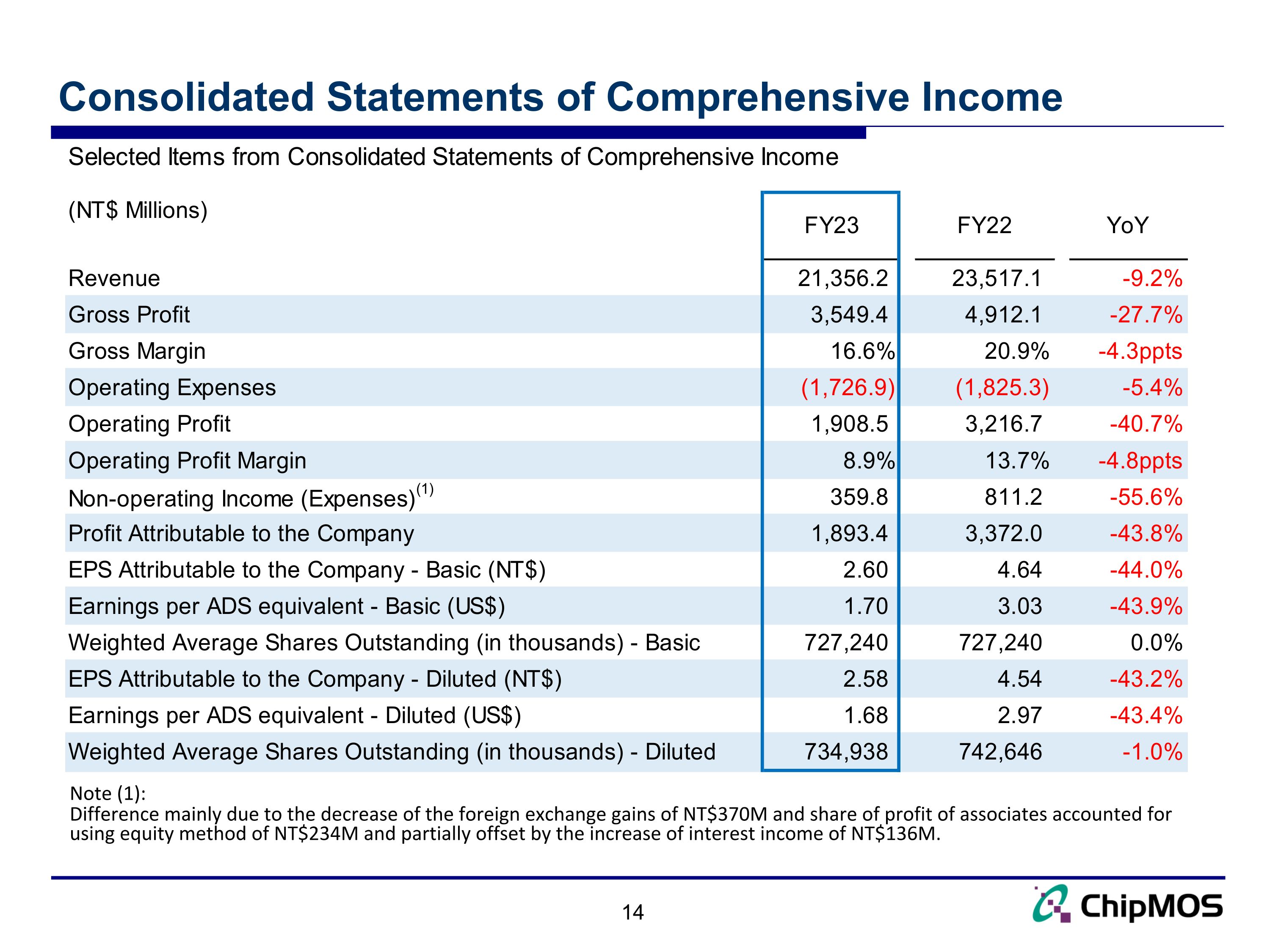 Consolidated Statements of Comprehensive Income

Selected Items from Consolidated Statements of Comprehensive Income

| (NT$ Millions) | FY23 | FY22 | YoY |
|---|---|---|---|
| Revenue | 21,356.2 | 23,517.1 | -9.2% |
| Gross Profit | 3,549.4 | 4,912.1 | -27.7% |
| Gross Margin | 16.6% | 20.9% | -4.3ppts |
| Operating Expenses | (1,726.9) | (1,825.3) | -5.4% |
| Operating Profit | 1,908.5 | 3,216.7 | -40.7% |
| Operating Profit Margin | 8.9% | 13.7% | -4.8ppts |
| Non-operating Income (Expenses)$^{(1)}$ | 359.8 | 811.2 | -55.6% |
| Profit Attributable to the Company | 1,893.4 | 3,372.0 | -43.8% |
| EPS Attributable to the Company - Basic (NT$) | 2.60 | 4.64 | -44.0% |
| Earnings per ADS equivalent - Basic (US$) | 1.70 | 3.03 | -43.9% |
| Weighted Average Shares Outstanding (in thousands) - Basic | 727,240 | 727,240 | 0.0% |
| EPS Attributable to the Company - Diluted (NT$) | 2.58 | 4.54 | -43.2% |
| Earnings per ADS equivalent - Diluted (US$) | 1.68 | 2.97 | -43.4% |
| Weighted Average Shares Outstanding (in thousands) - Diluted | 734,938 | 742,646 | -1.0% |

Note (1):
Difference mainly due to the decrease of the foreign exchange gains of NT$370M and share of profit of associates accounted for using equity method of NT$234M and partially offset by the increase of interest income of NT$136M.

14

ChipMOS